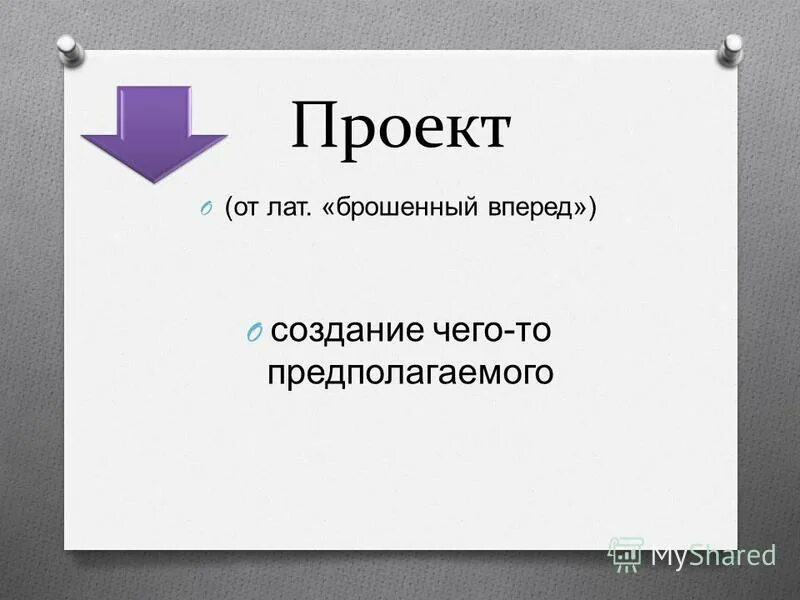 Проект

(от лат. «брошенный вперед»)

создание чего-то предполагаемого

MyShared